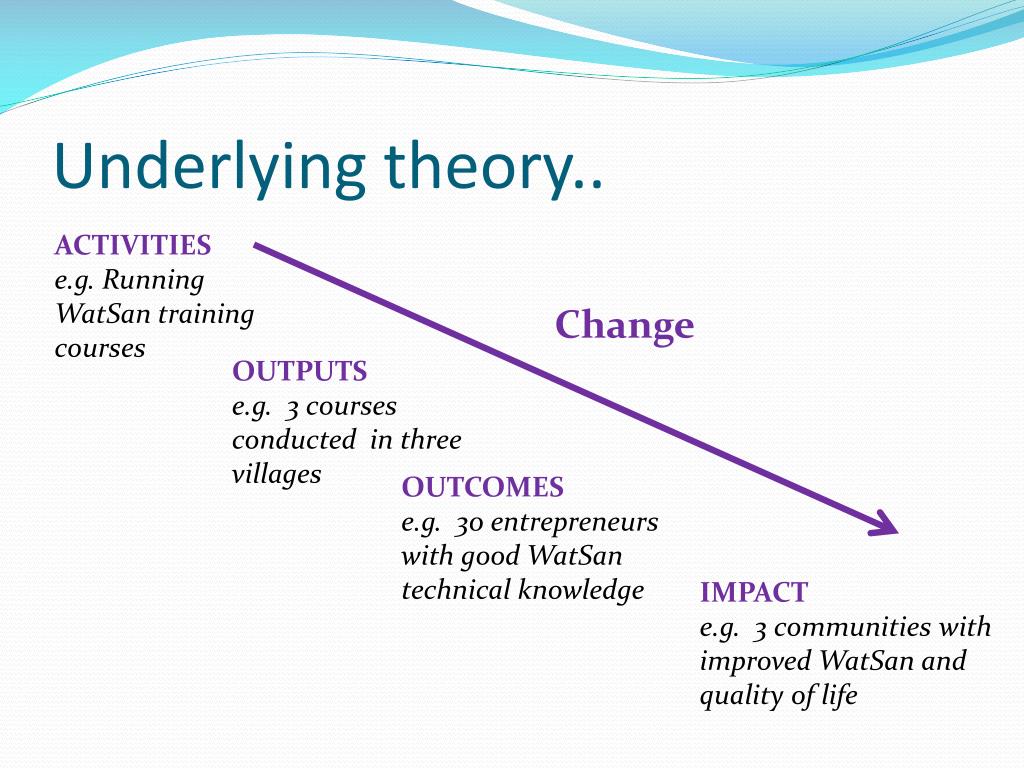 Underlying theory..

ACTIVITIES
e.g. Running WatSan training courses

Change

OUTPUTS
e.g. 3 courses conducted in three villages

OUTCOMES
e.g. 30 entrepreneurs with good WatSan technical knowledge

IMPACT
e.g. 3 communities with improved WatSan and quality of life